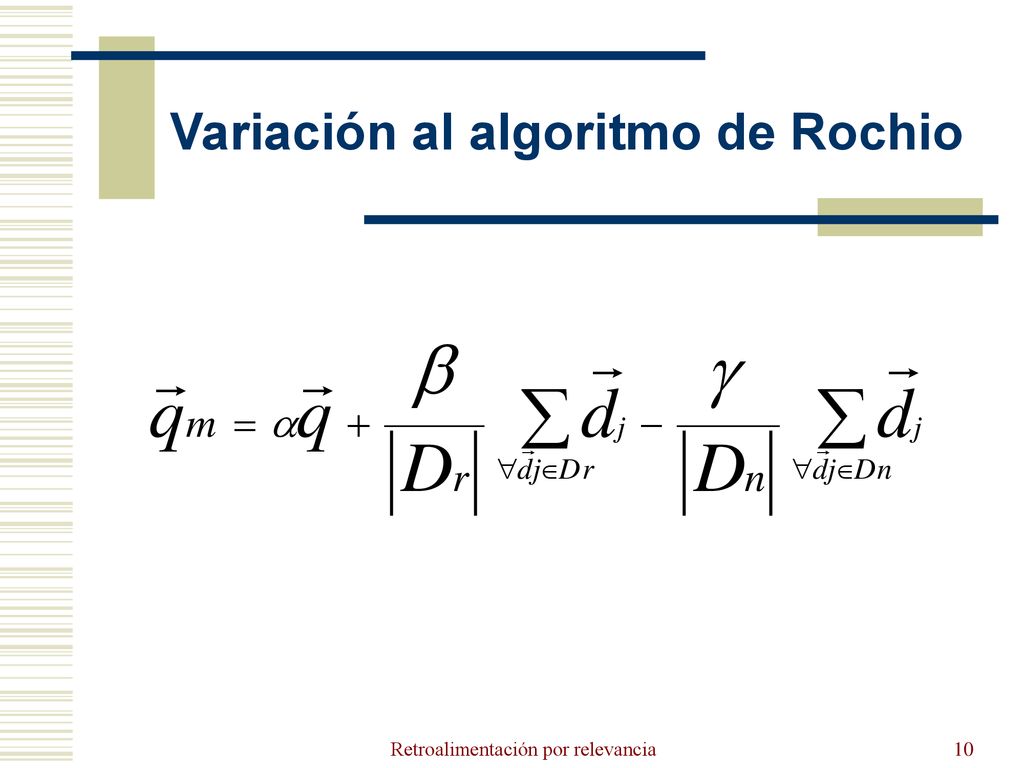 Variación al algoritmo de Rochio

$\vec{q}_m = \alpha\vec{q} + \frac{\beta}{|D_r|} \sum_{\forall \vec{d}j \in Dr} \vec{d}_j - \frac{\gamma}{|D_n|} \sum_{\forall \vec{d}j \in Dn} \vec{d}_j$

Retroalimentación por relevancia

10